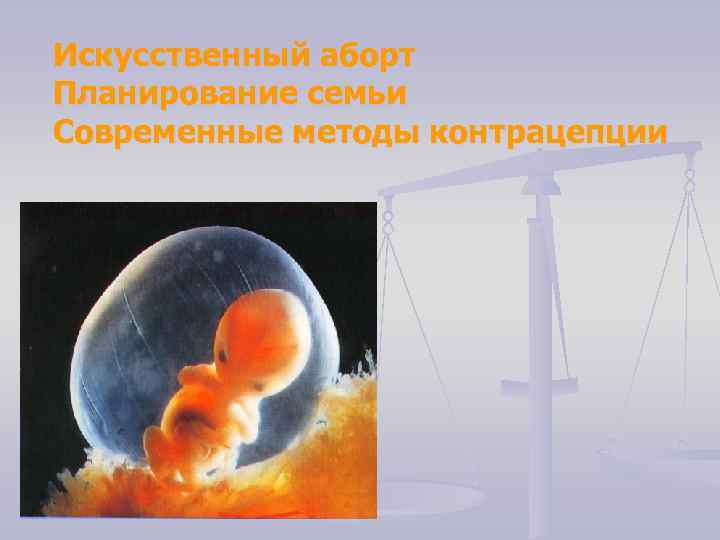 Искусственный аборт
Планирование семьи
Современные методы контрацепции